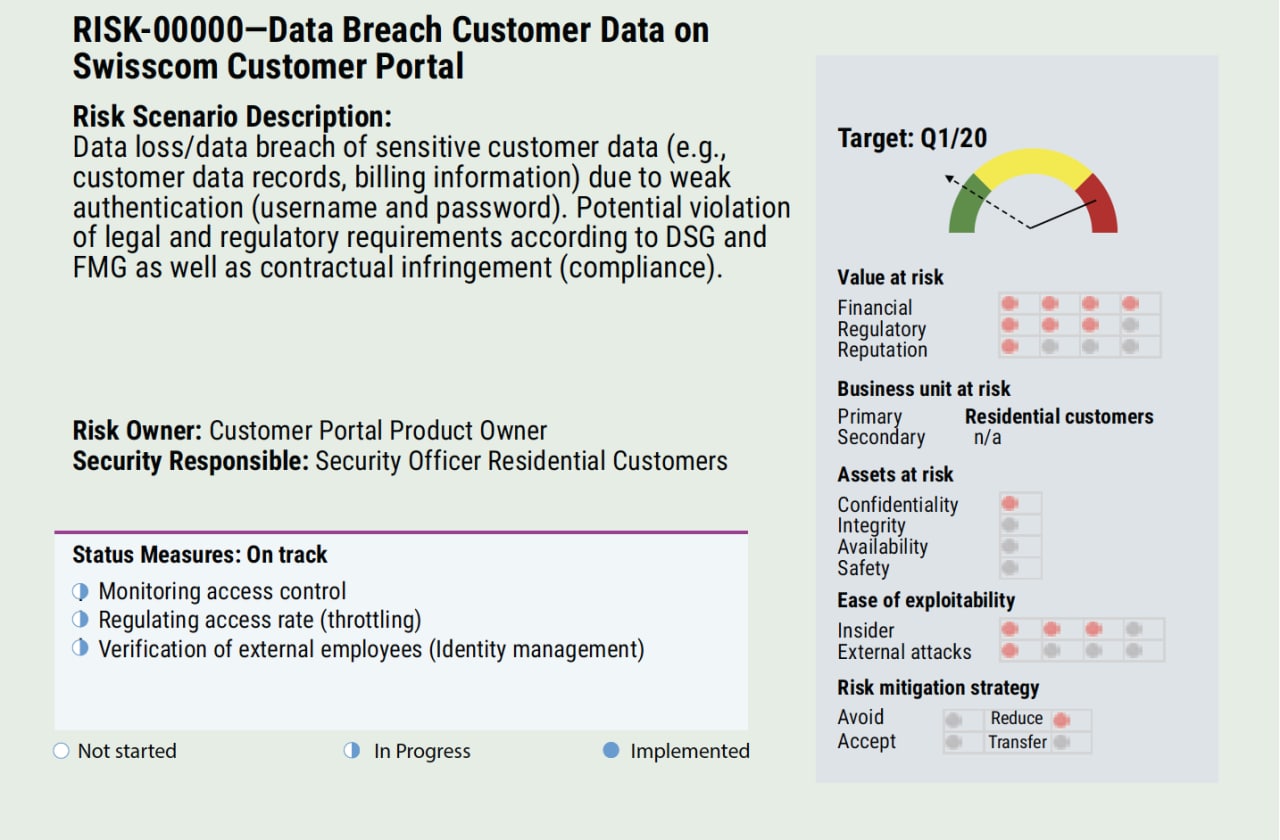 RISK-00000—Data Breach Customer Data on Swisscom Customer Portal

Risk Scenario Description:
Data loss/data breach of sensitive customer data (e.g., customer data records, billing information) due to weak authentication (username and password). Potential violation of legal and regulatory requirements according to DSG and FMG as well as contractual infringement (compliance).

Risk Owner: Customer Portal Product Owner
Security Responsible: Security Officer Residential Customers

Status Measures: On track
Monitoring access control
Regulating access rate (throttling)
Verification of external employees (Identity management)

Not started
In Progress
Implemented

Target: Q1/20

Value at risk
Financial
Regulatory
Reputation

Business unit at risk
Primary Residential customers
Secondary n/a

Assets at risk
Confidentiality
Integrity
Availability
Safety

Ease of exploitability
Insider
External attacks

Risk mitigation strategy
Avoid Reduce
Accept Transfer